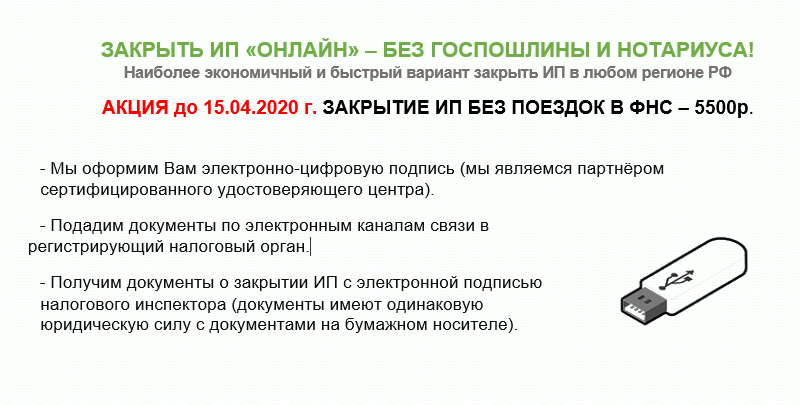 ЗАКРЫТЬ ИП «ОНЛАЙН» – БЕЗ ГОСПОШЛИНЫ И НОТАРИУСА!
Наиболее экономичный и быстрый вариант закрыть ИП в любом регионе РФ

АКЦИЯ до 15.04.2020 г. ЗАКРЫТИЕ ИП БЕЗ ПОЕЗДОК В ФНС – 5500р.

- Мы оформим Вам электронно-цифровую подпись (мы являемся партнёром сертифицированного удостоверяющего центра).

- Подадим документы по электронным каналам связи в регистрирующий налоговый орган.

- Получим документы о закрытии ИП с электронной подписью налогового инспектора (документы имеют одинаковую юридическую силу с документами на бумажном носителе).